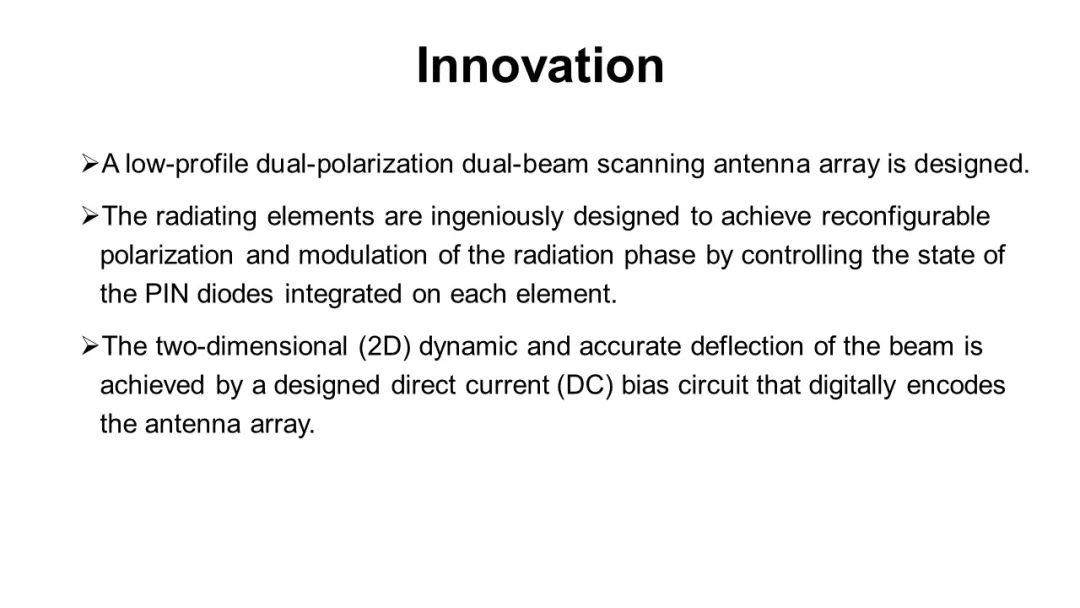 Innovation

➢A low-profile dual-polarization dual-beam scanning antenna array is designed.

➢The radiating elements are ingeniously designed to achieve reconfigurable polarization and modulation of the radiation phase by controlling the state of the PIN diodes integrated on each element.

➢The two-dimensional (2D) dynamic and accurate deflection of the beam is achieved by a designed direct current (DC) bias circuit that digitally encodes the antenna array.